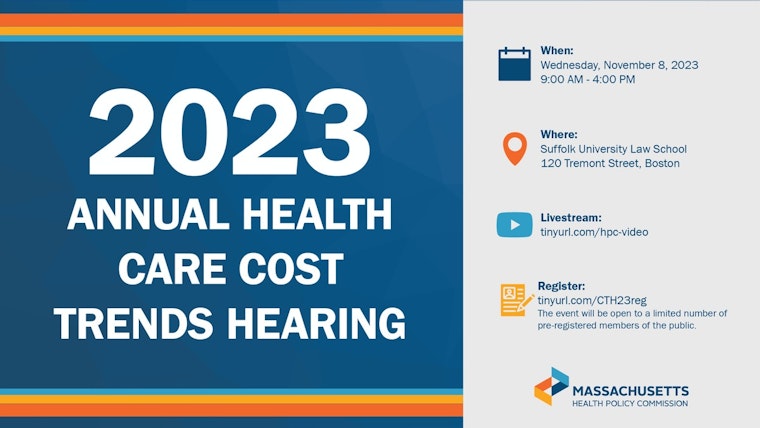 2023
ANNUAL HEALTH CARE COST TRENDS HEARING

When:
Wednesday, November 8, 2023
9:00 AM - 4:00 PM

Where:
Suffolk University Law School
120 Tremont Street, Boston

Livestream:
tinyurl.com/hpc-video

Register:
tinyurl.com/CTH23reg
The event will be open to a limited number of pre-registered members of the public.

MASSACHUSETTS
HEALTH POLICY COMMISSION